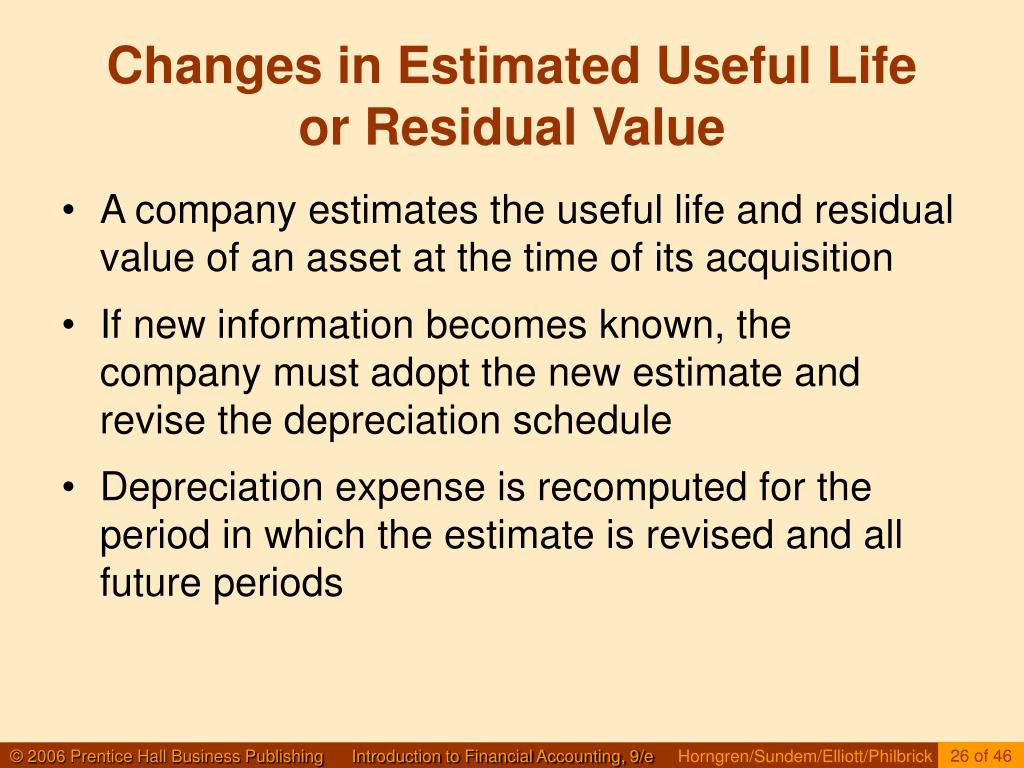 Changes in Estimated Useful Life or Residual Value

• A company estimates the useful life and residual value of an asset at the time of its acquisition

• If new information becomes known, the company must adopt the new estimate and revise the depreciation schedule

• Depreciation expense is recomputed for the period in which the estimate is revised and all future periods

© 2006 Prentice Hall Business Publishing Introduction to Financial Accounting, 9/e Horngren/Sundem/Elliott/Philbrick 26 of 46